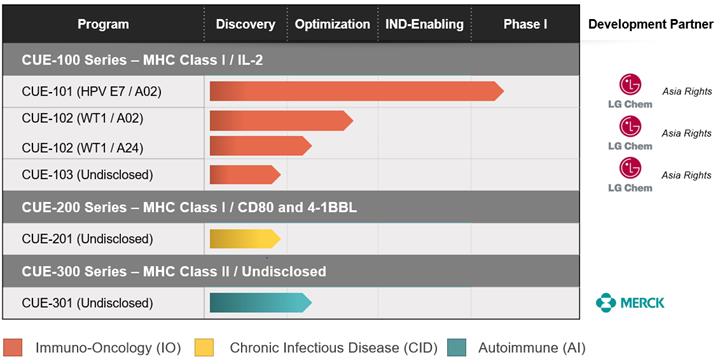 | Program | Discovery | Optimization | IND-Enabling | Phase I | Development Partner |
|---|---|---|---|---|---|
| CUE-100 Series – MHC Class I / IL-2 | | | | | |
| CUE-101 (HPV E7 / A02) | | | | | LG Chem Asia Rights |
| CUE-102 (WT1 / A02) | | | | | LG Chem Asia Rights |
| CUE-102 (WT1 / A24) | | | | | |
| CUE-103 (Undisclosed) | | | | | LG Chem Asia Rights |
| CUE-200 Series – MHC Class I / CD80 and 4-1BBL | | | | | |
| CUE-201 (Undisclosed) | | | | | |
| CUE-300 Series – MHC Class II / Undisclosed | | | | | |
| CUE-301 (Undisclosed) | | | | | MERCK |

Immuno-Oncology (IO) Chronic Infectious Disease (CID) Autoimmune (AI)